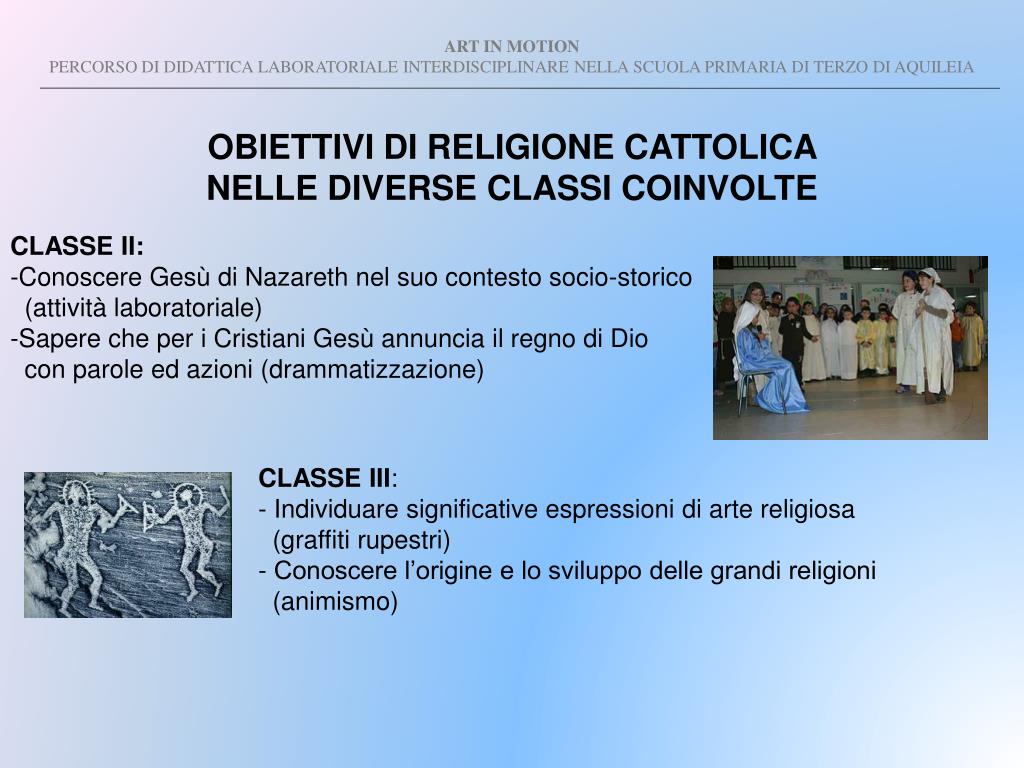 ART IN MOTION
PERCORSO DI DIDATTICA LABORATORIALE INTERDISCIPLINARE NELLA SCUOLA PRIMARIA DI TERZO DI AQUILEIA

OBIETTIVI DI RELIGIONE CATTOLICA
NELLE DIVERSE CLASSI COINVOLTE

CLASSE II:
-Conoscere Gesù di Nazareth nel suo contesto socio-storico (attività laboratoriale)
-Sapere che per i Cristiani Gesù annuncia il regno di Dio con parole ed azioni (drammatizzazione)

CLASSE III:
- Individuare significative espressioni di arte religiosa (graffiti rupestri)
- Conoscere l'origine e lo sviluppo delle grandi religioni (animismo)